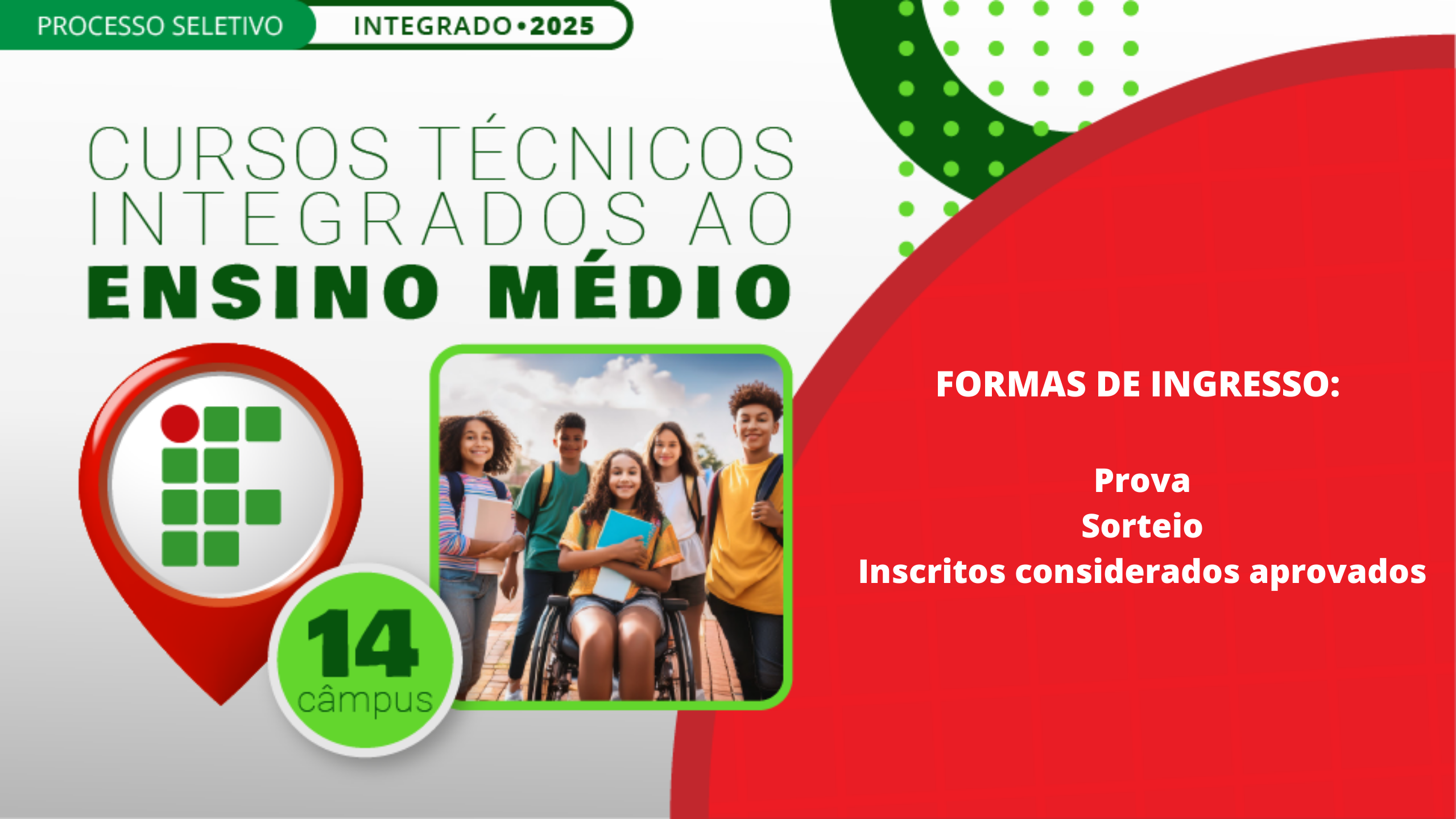 PROCESSO SELETIVO INTEGRADO•2025

CURSOS TÉCNICOS INTEGRADOS AO ENSINO MÉDIO

14 câmpus

FORMAS DE INGRESSO:

Prova
Sorteio
Inscritos considerados aprovados